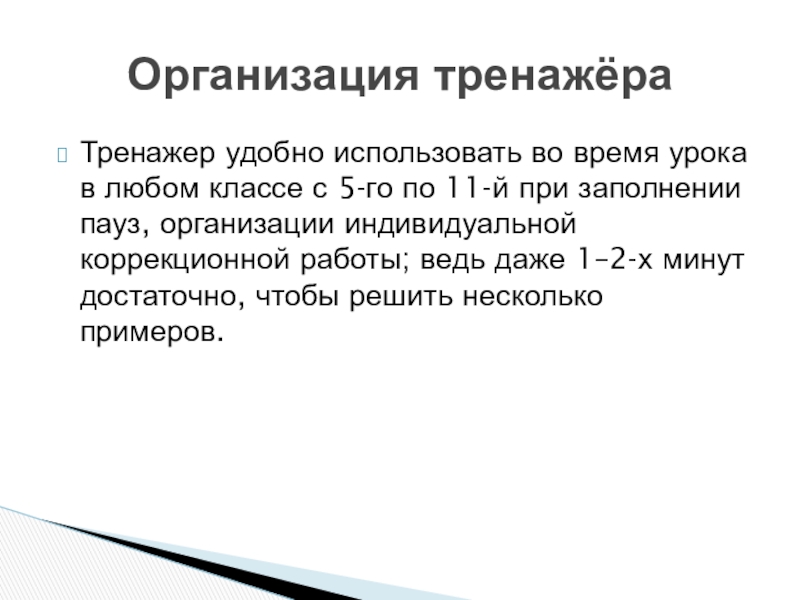 Организация тренажёра

Тренажер удобно использовать во время урока в любом классе с 5-го по 11-й при заполнении пауз, организации индивидуальной коррекционной работы; ведь даже 1–2-х минут достаточно, чтобы решить несколько примеров.